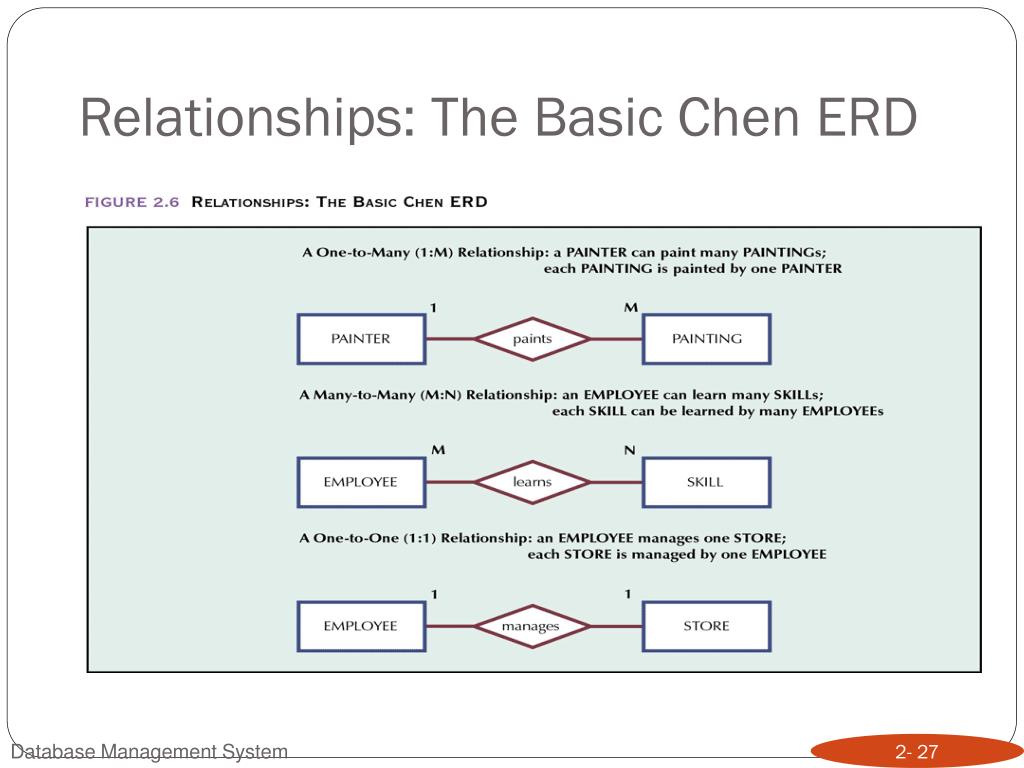 Relationships: The Basic Chen ERD

FIGURE 2.6 RELATIONSHIPS: THE BASIC CHEN ERD

A One-to-Many (1:M) Relationship: a PAINTER can paint many PAINTINGs; each PAINTING is painted by one PAINTER

1 M

PAINTER paints PAINTING

A Many-to-Many (M:N) Relationship: an EMPLOYEE can learn many SKILLs; each SKILL can be learned by many EMPLOYEEs

M N

EMPLOYEE learns SKILL

A One-to-One (1:1) Relationship: an EMPLOYEE manages one STORE; each STORE is managed by one EMPLOYEE

1 1

EMPLOYEE manages STORE

Database Management System

2- 27